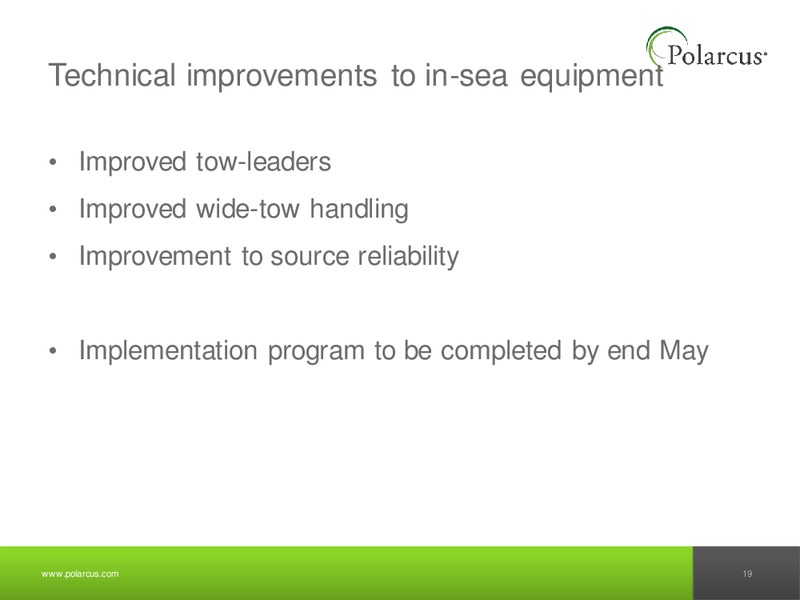 Polarcus

Technical improvements to in-sea equipment

• Improved tow-leaders
• Improved wide-tow handling
• Improvement to source reliability

• Implementation program to be completed by end May

www.polarcus.com

19